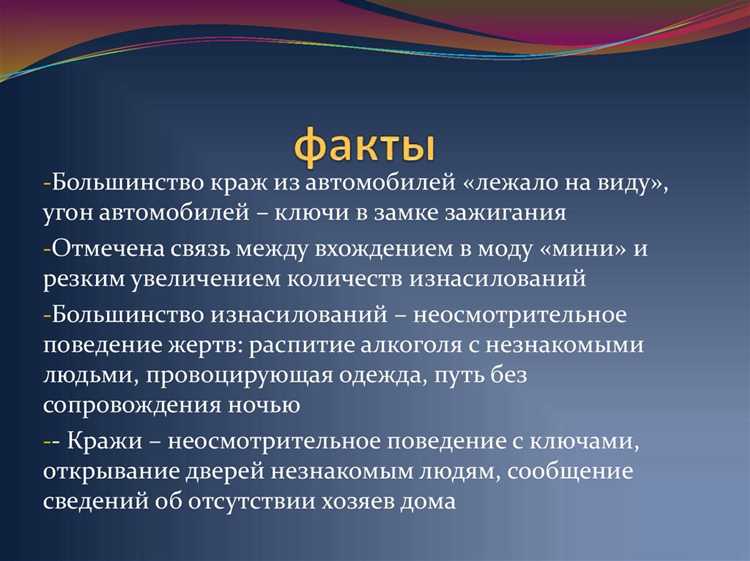 факты

-Большинство краж из автомобилей «лежало на виду», угон автомобилей – ключи в замке зажигания

-Отмечена связь между вхождением в моду «мини» и резким увеличением количеств изнасилований

-Большинство изнасилований – неосмотрительное поведение жертв: распитие алкоголя с незнакомыми людьми, провоцирующая одежда, путь без сопровождения ночью

-- Кражи – неосмотрительное поведение с ключами, открывание дверей незнакомым людям, сообщение сведений об отсутствии хозяев дома